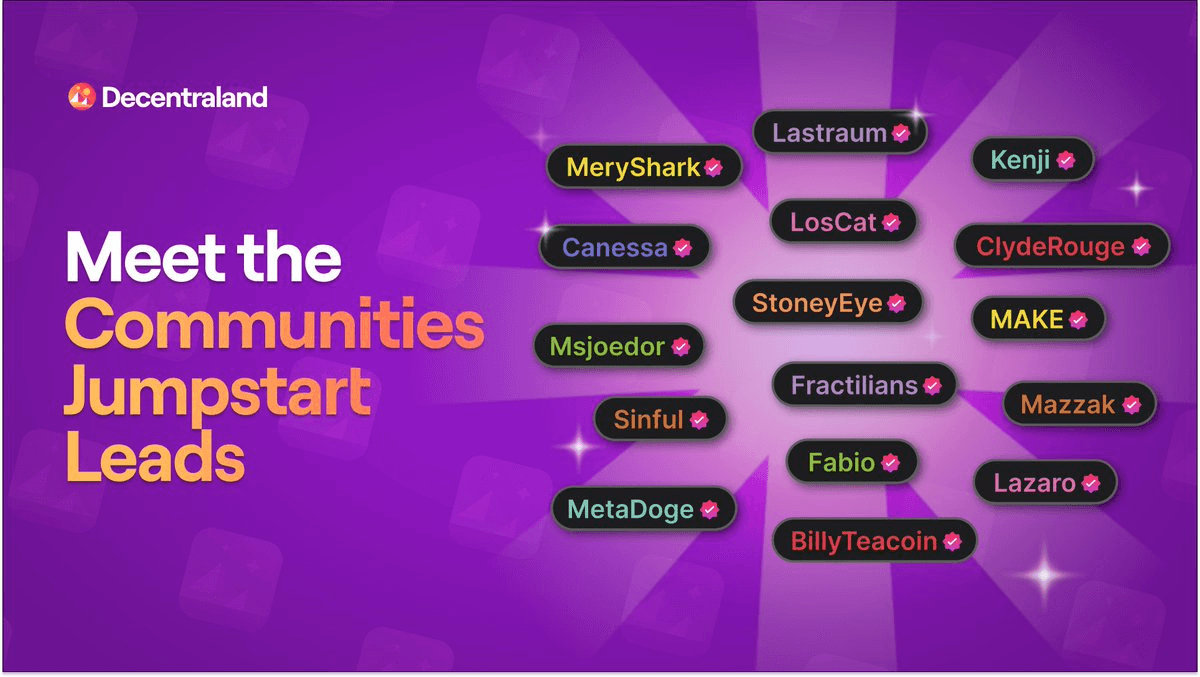 Decentraland

Meet the Communities Jumpstart Leads

Lastraum
MeryShark
Kenji
LosCat
Canessa
ClydeRouge
StoneyEye
MAKE
Msjoedor
Fractilians
Mazzak
Sinful
Fabio
Lazaro
MetaDoge
BillyTeacoin